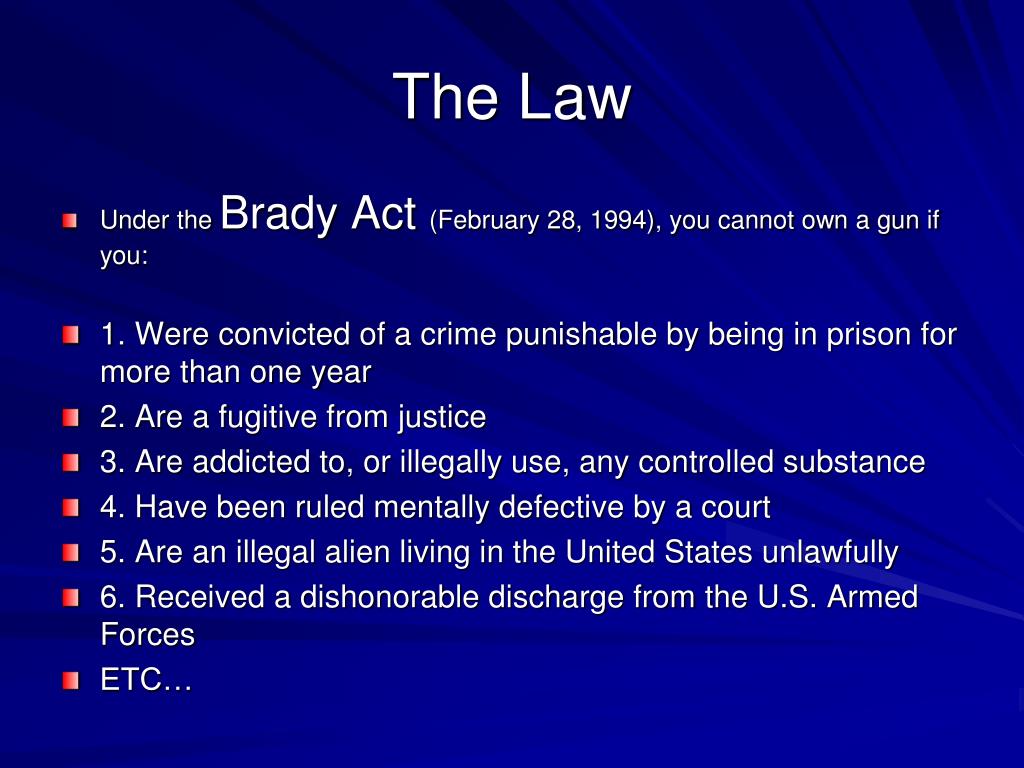 The Law

Under the Brady Act (February 28, 1994), you cannot own a gun if you:

1. Were convicted of a crime punishable by being in prison for more than one year

2. Are a fugitive from justice

3. Are addicted to, or illegally use, any controlled substance

4. Have been ruled mentally defective by a court

5. Are an illegal alien living in the United States unlawfully

6. Received a dishonorable discharge from the U.S. Armed Forces

ETC…